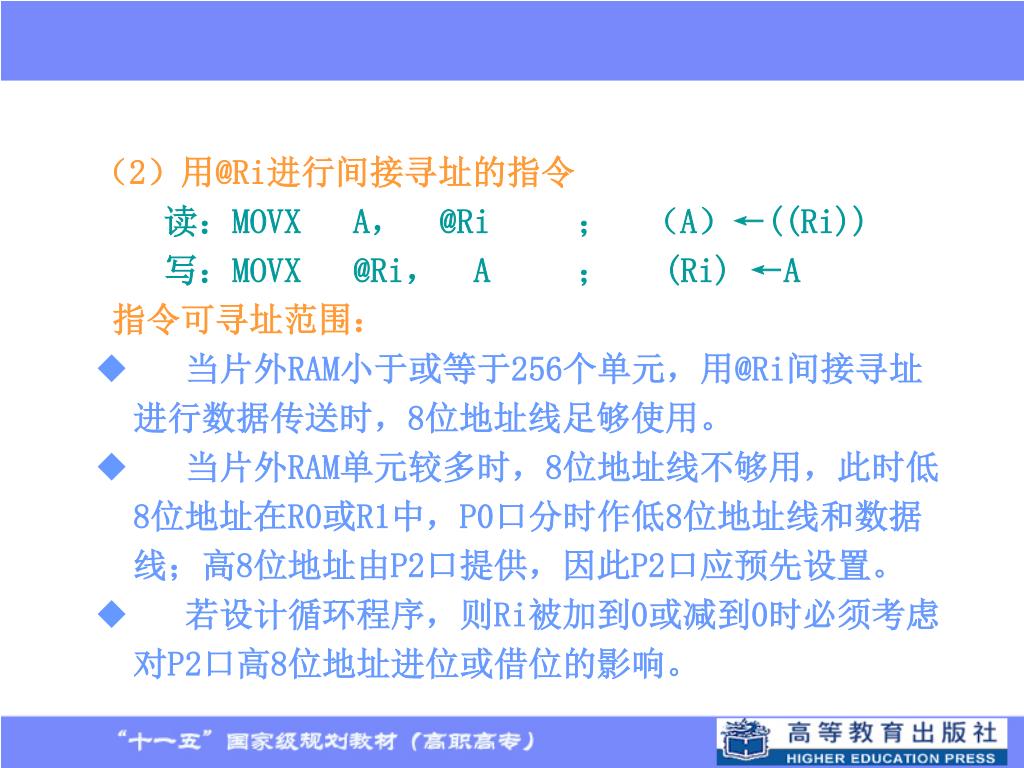 （2）用@Ri进行间接寻址的指令

读：MOVX A， @Ri ； （A）←((Ri))

写：MOVX @Ri， A ； (Ri) ←A

指令可寻址范围：

◆ 当片外RAM小于或等于256个单元，用@Ri间接寻址进行数据传送时，8位地址线足够使用。

◆ 当片外RAM单元较多时，8位地址线不够用，此时低8位地址在R0或R1中，P0口分时作低8位地址线和数据线；高8位地址由P2口提供，因此P2口应预先设置。

◆ 若设计循环程序，则Ri被加到0或减到0时必须考虑对P2口高8位地址进位或借位的影响。

“十一五”国家级规划教材（高职高专）

高等教育出版社
HIGHER EDUCATION PRESS